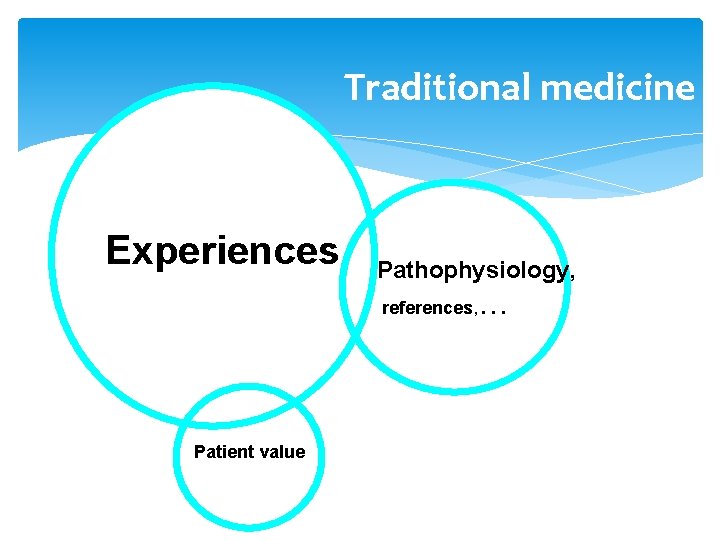 Traditional medicine

Experiences

Pathophysiology,

references, . . .

Patient value